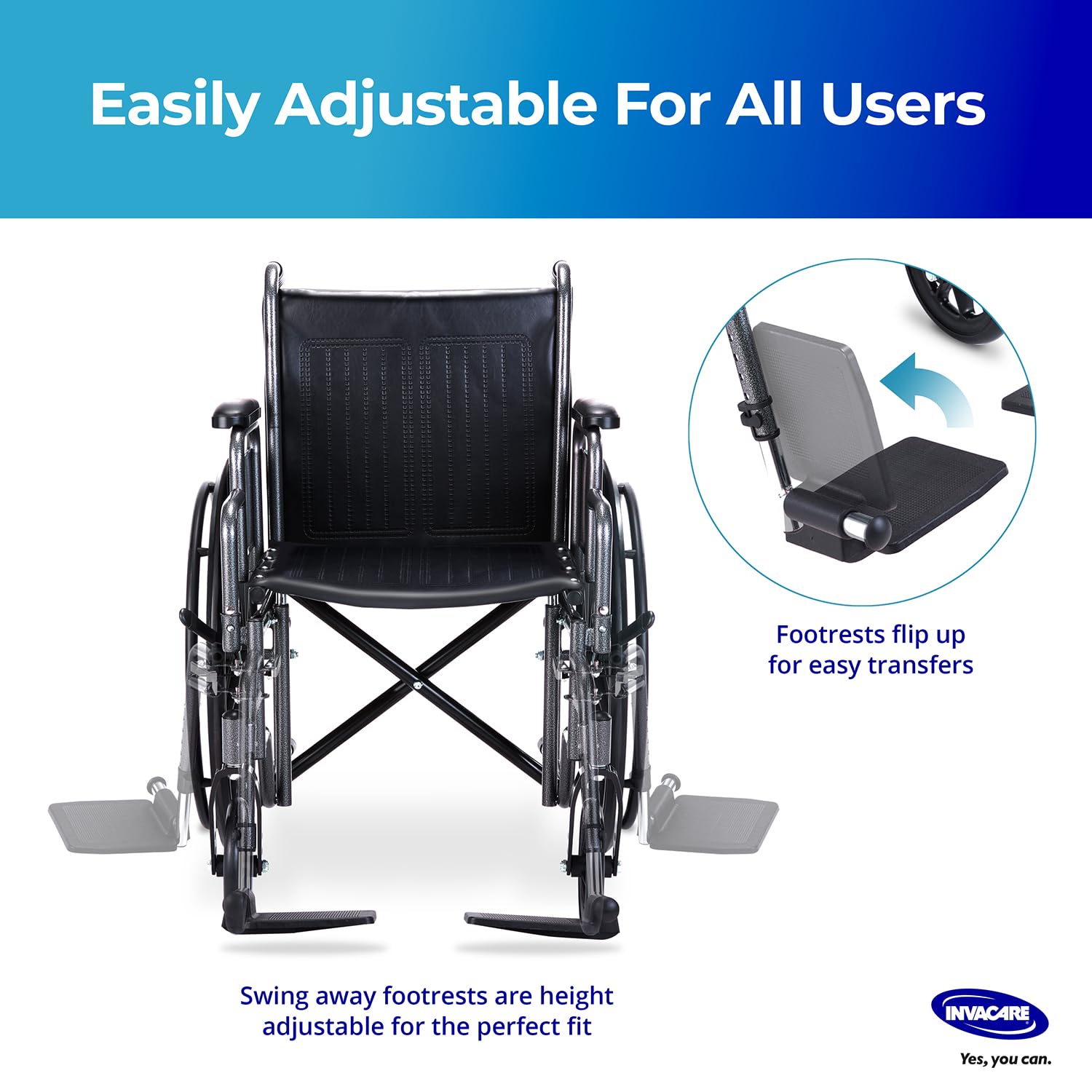 Easily Adjustable For All Users

Footrests flip up for easy transfers

Swing away footrests are height adjustable for the perfect fit

INVACARE
Yes, you can.